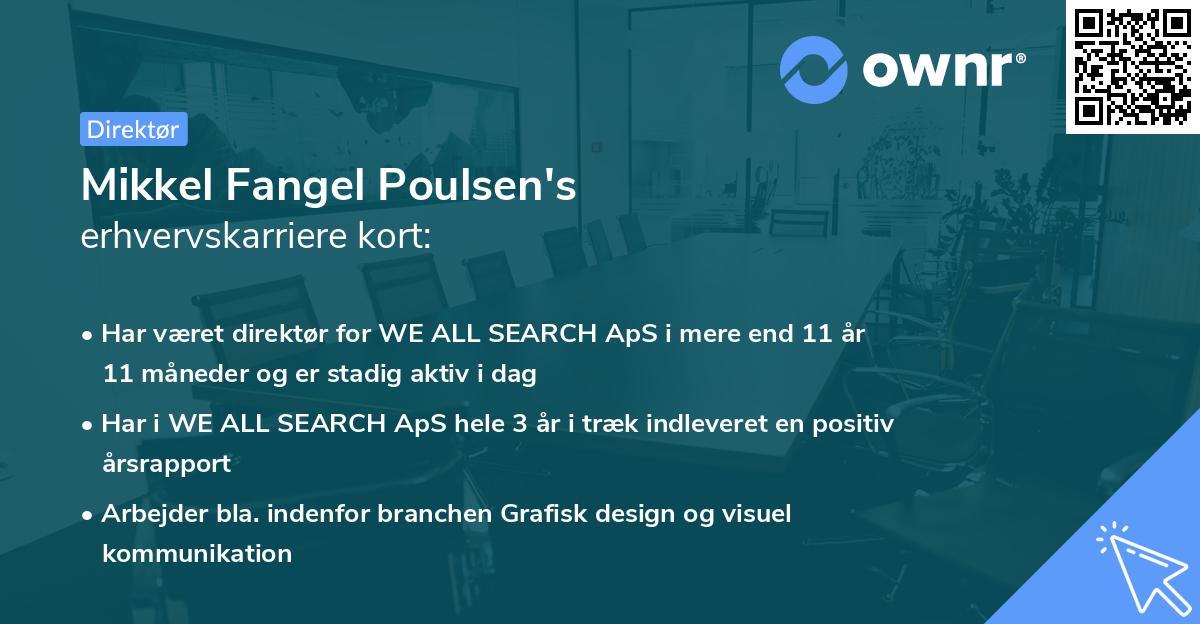 ownr®

Direktør

Mikkel Fangel Poulsen's
erhvervskarriere kort:

• Har været direktør for WE ALL SEARCH ApS i mere end 11 år 11 måneder og er stadig aktiv i dag

• Har i WE ALL SEARCH ApS hele 3 år i træk indleveret en positiv årsrapport

• Arbejder bla. indenfor branchen Grafisk design og visuel kommunikation